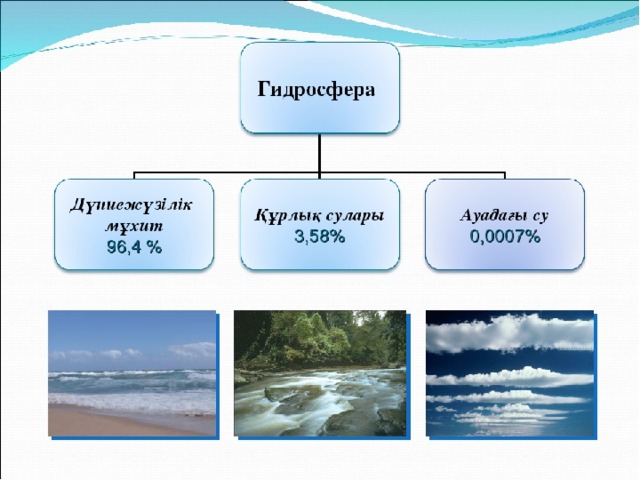 Гидросфера

Дүниежүзілік мұхит
96,4 %

Құрлық сулары
3,58%

Ауадағы су
0,0007%